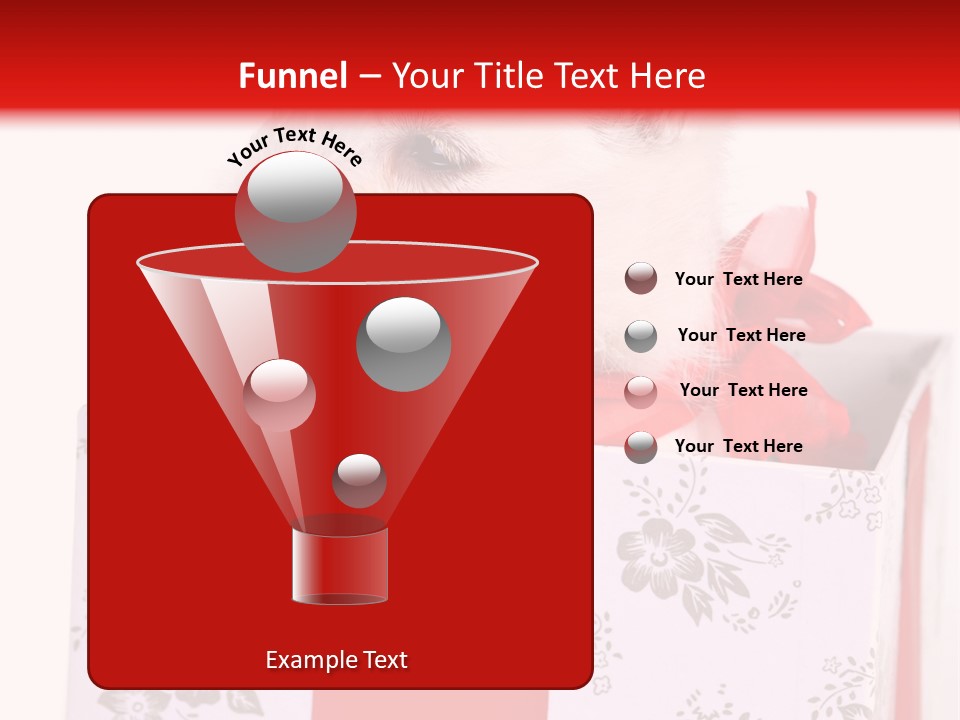 Funnel – Your Title Text Here

Your Text Here

Example Text

Your Text Here

Your Text Here

Your Text Here

Your Text Here